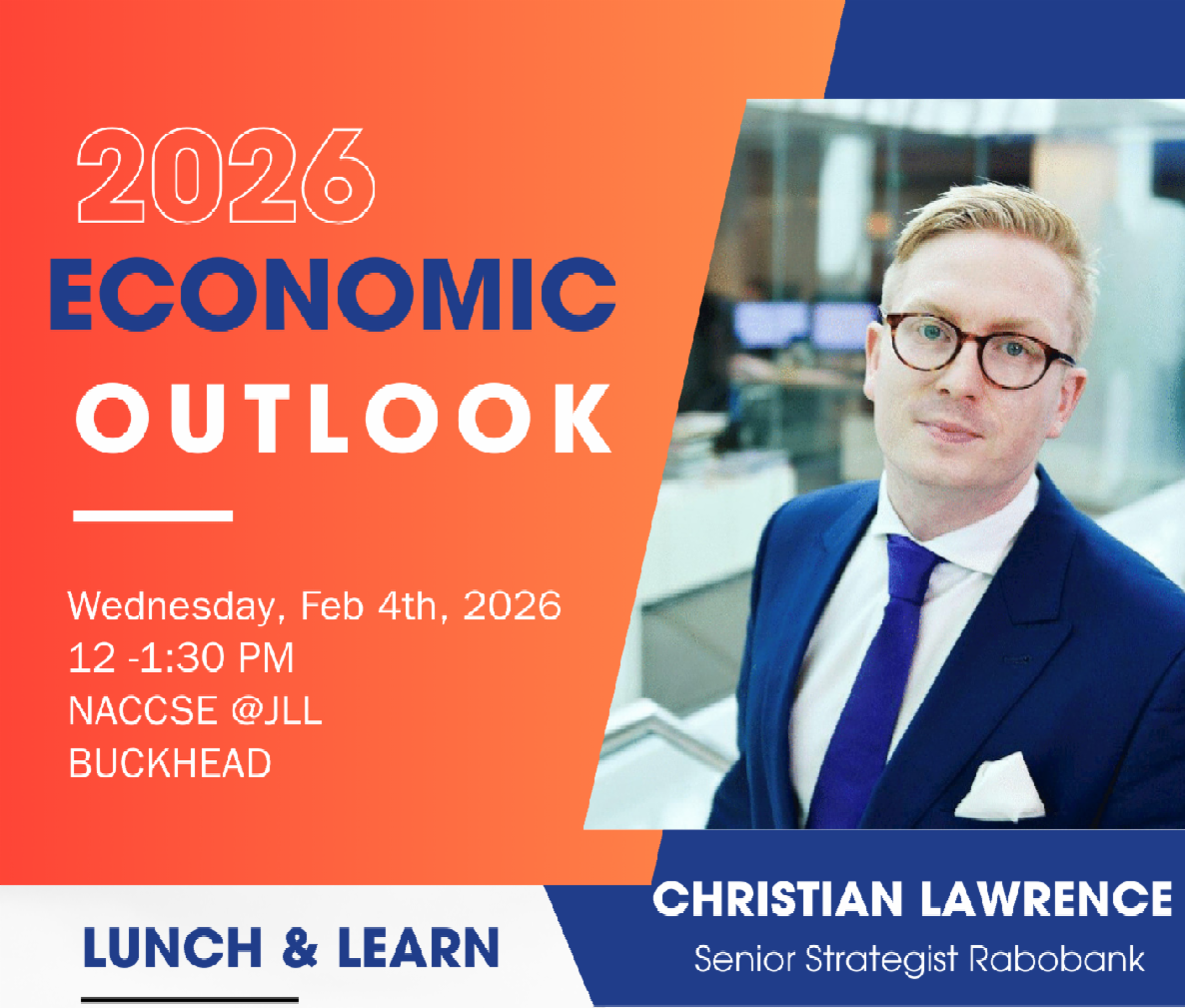 2026
ECONOMIC
OUTLOOK

Wednesday, Feb 4th, 2026
12 -1:30 PM
NACCSE @JLL
BUCKHEAD

LUNCH & LEARN

CHRISTIAN LAWRENCE
Senior Strategist Rabobank